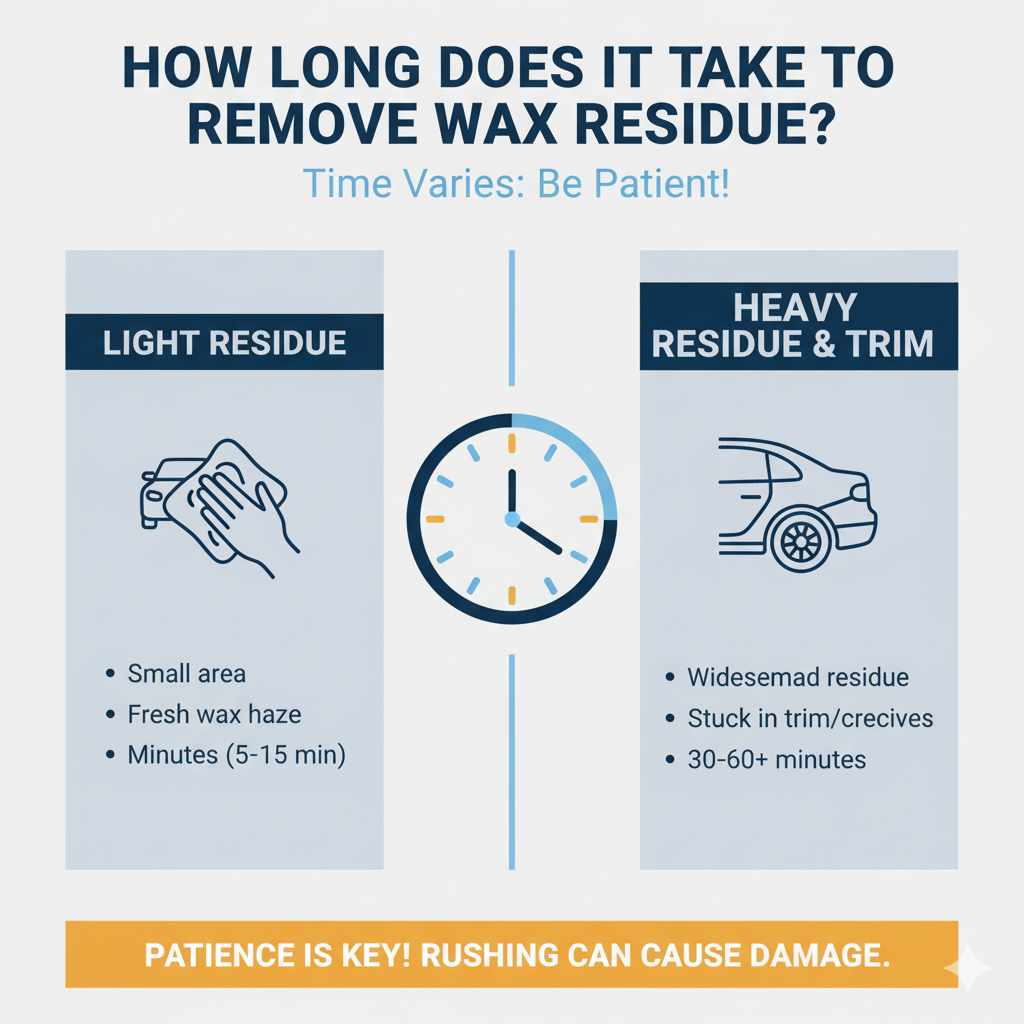 HOW LONG DOES IT TAKE TO REMOVE WAX RESIDUE?

Time Varies: Be Patient!

LIGHT RESIDUE

• Small area
• Fresh wax haze
• Minutes (5-15 min)

HEAVY RESIDUE & TRIM

• Widesemad residue
• Stuck in trim/crecives
• 30-60+ minutes

PATIENCE IS KEY! RUSHING CAN CAUSE DAMAGE.